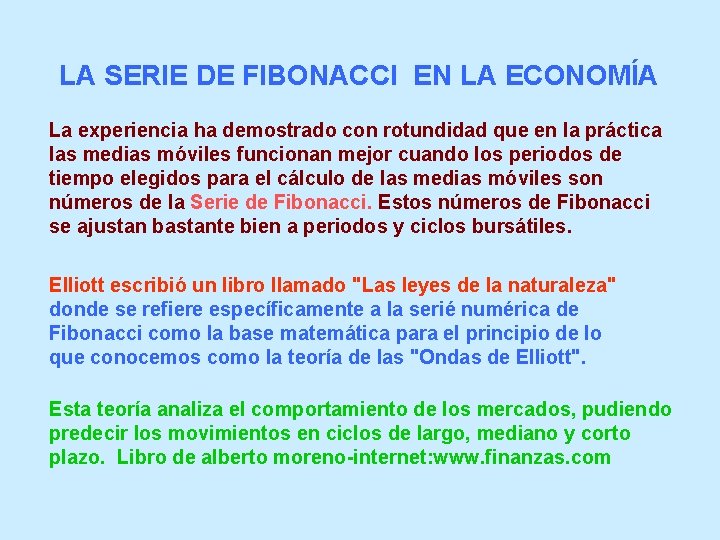 LA SERIE DE FIBONACCI EN LA ECONOMÍA

La experiencia ha demostrado con rotundidad que en la práctica las medias móviles funcionan mejor cuando los periodos de tiempo elegidos para el cálculo de las medias móviles son números de la Serie de Fibonacci. Estos números de Fibonacci se ajustan bastante bien a periodos y ciclos bursátiles.

Elliott escribió un libro llamado "Las leyes de la naturaleza" donde se refiere específicamente a la serié numérica de Fibonacci como la base matemática para el principio de lo que conocemos como la teoría de las "Ondas de Elliott".

Esta teoría analiza el comportamiento de los mercados, pudiendo predecir los movimientos en ciclos de largo, mediano y corto plazo. Libro de alberto moreno-internet:www.finanzas.com